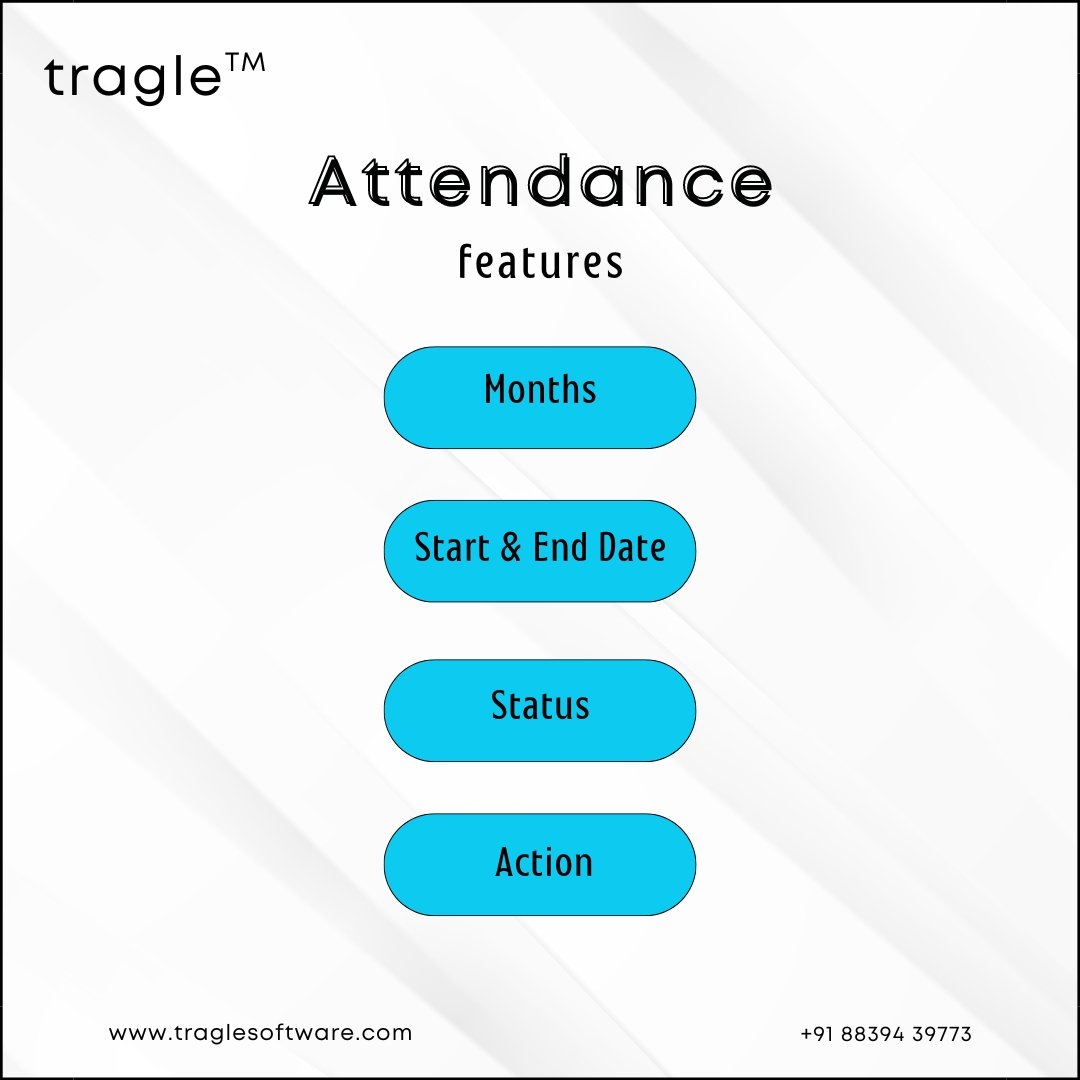 tragle™

Attendance

features

Months

Start & End Date

Status

Action

www.traglesoftware.com

+91 88394 39773